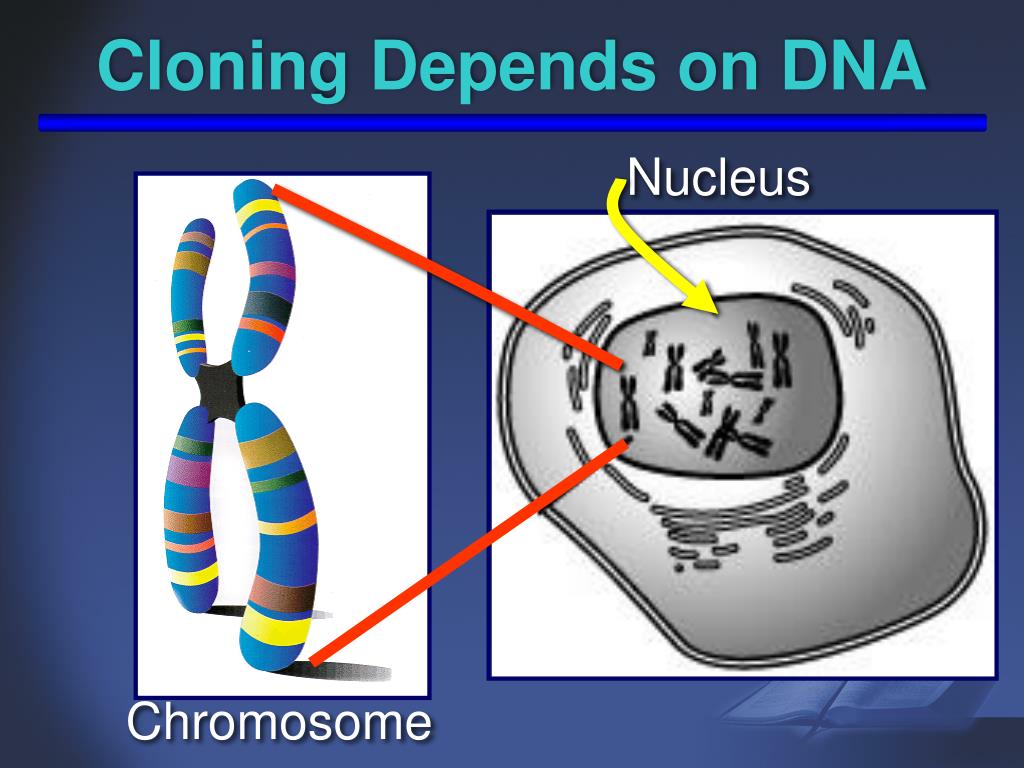 Cloning Depends on DNA

Nucleus

Chromosome